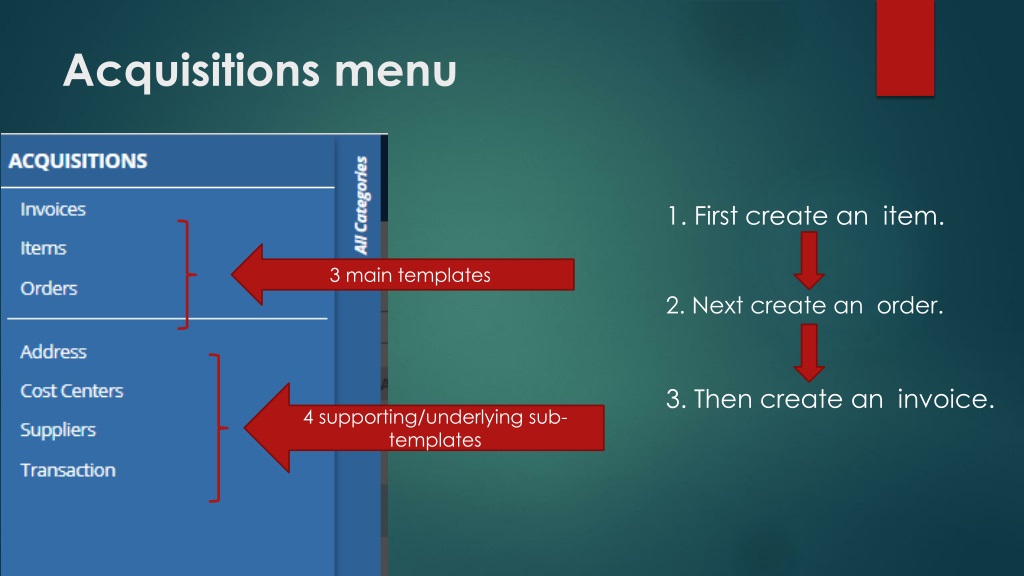 Acquisitions menu

ACQUISITIONS

Invoices
Items
Orders

Address
Cost Centers
Suppliers
Transaction

All Categories

3 main templates

4 supporting/underlying sub-templates

1. First create an item.

2. Next create an order.

3. Then create an invoice.